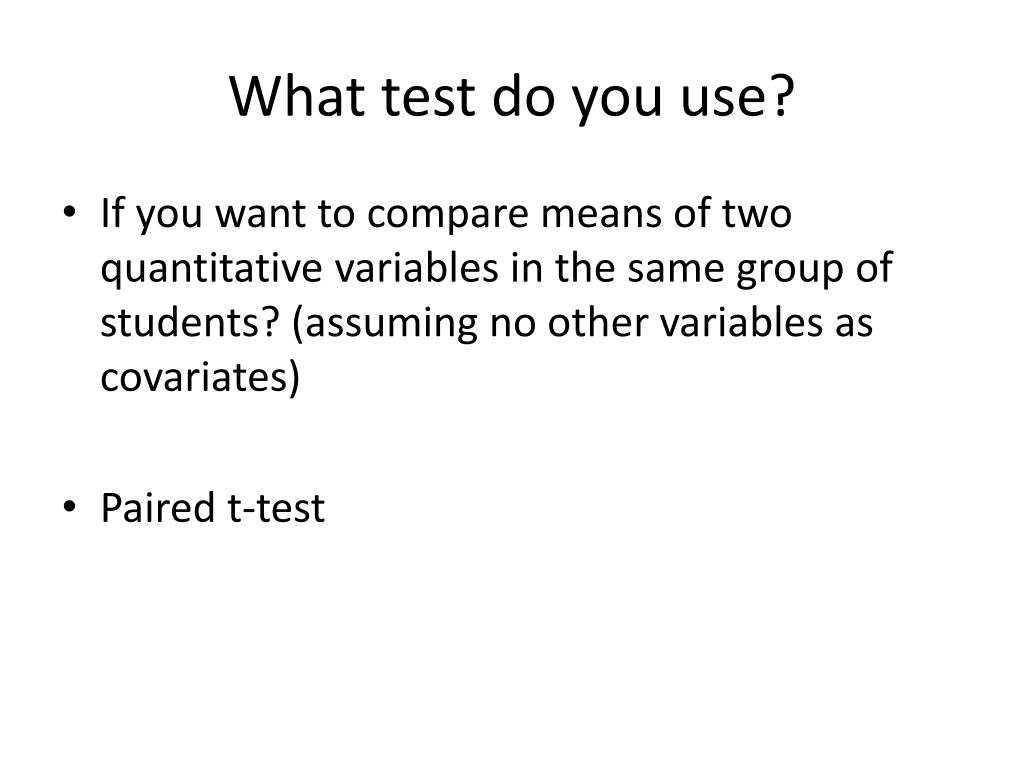 What test do you use?

• If you want to compare means of two quantitative variables in the same group of students? (assuming no other variables as covariates)

• Paired t-test